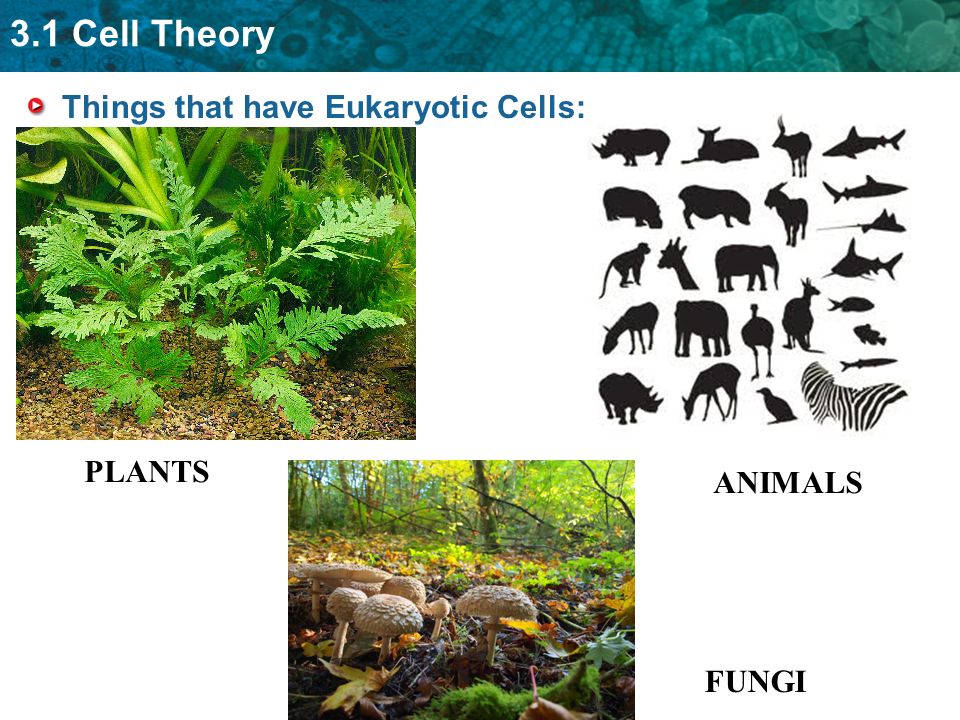 3.1 Cell Theory

Things that have Eukaryotic Cells:

PLANTS

ANIMALS

FUNGI